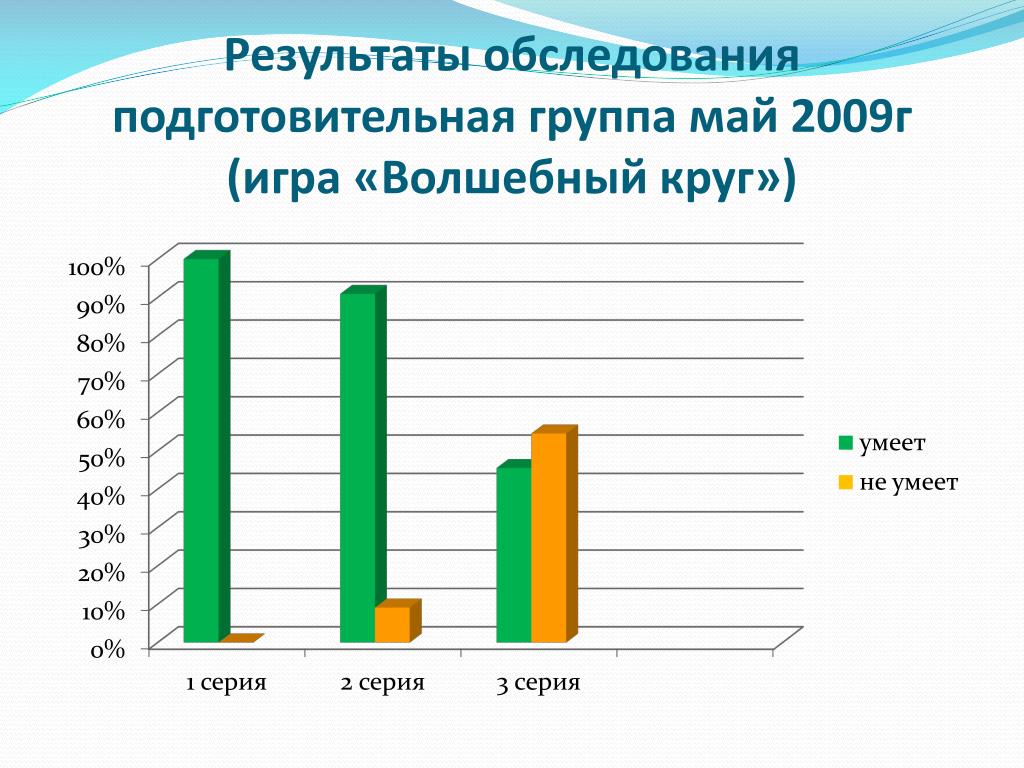 Результаты обследования подготовительная группа май 2009г (игра «Волшебный круг»)

100%
90%
80%
70%
60%
50%
40%
30%
20%
10%
0%

1 серия
2 серия
3 серия

умеет
не умеет